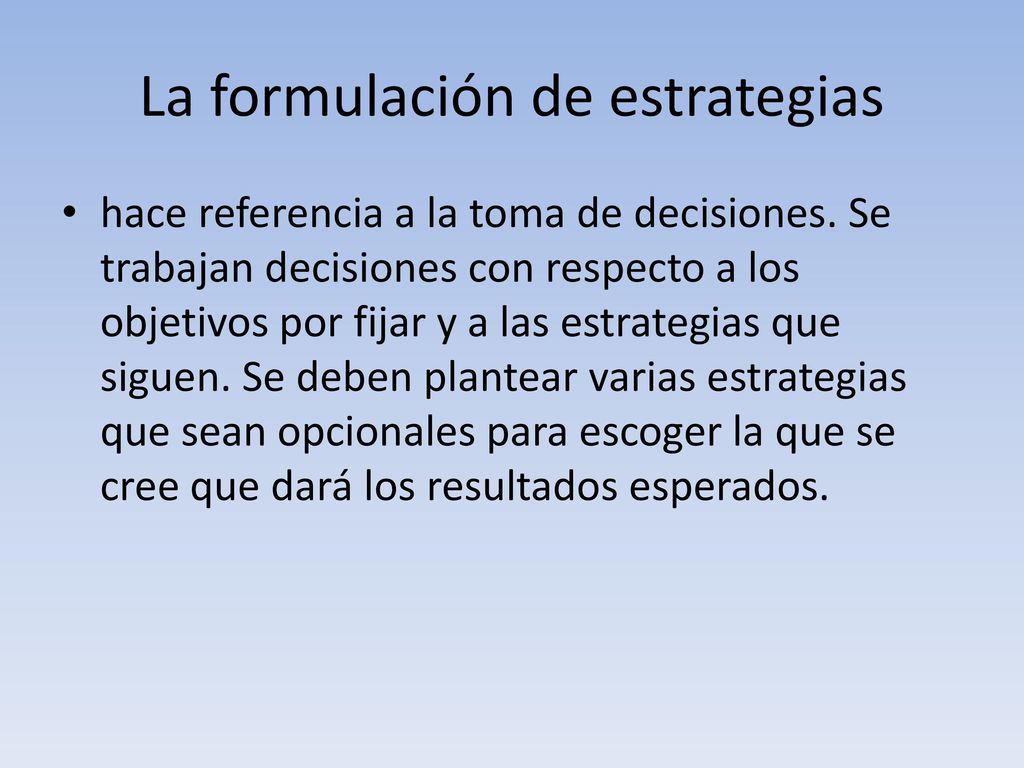 La formulación de estrategias

• hace referencia a la toma de decisiones. Se trabajan decisiones con respecto a los objetivos por fijar y a las estrategias que siguen. Se deben plantear varias estrategias que sean opcionales para escoger la que se cree que dará los resultados esperados.